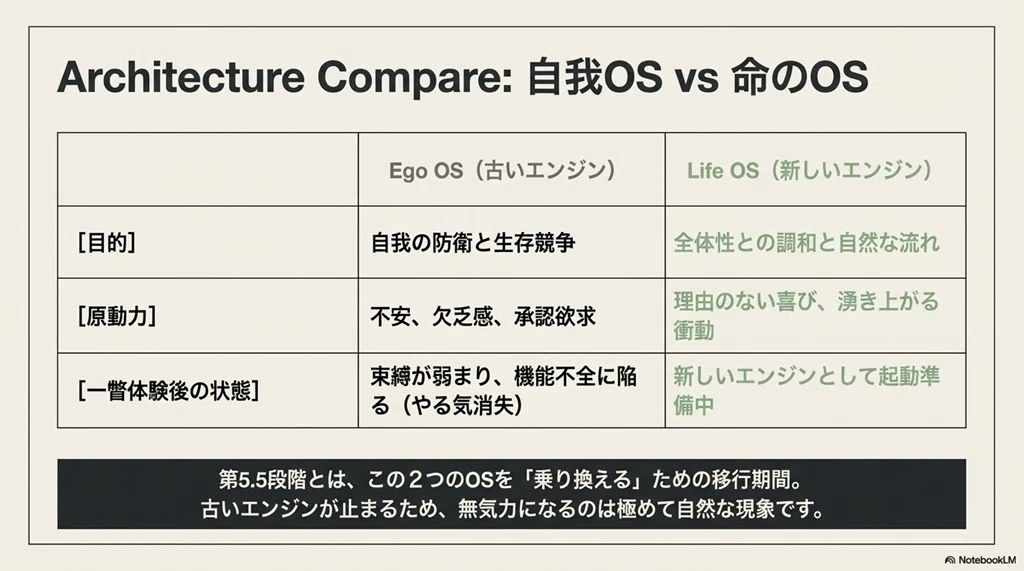 Architecture Compare: 自我OS vs 命のOS

| | Ego OS（古いエンジン） | Life OS（新しいエンジン） |
|---|---|---|
| ［目的］ | 自我の防衛と生存競争 | 全体性との調和と自然な流れ |
| ［原動力］ | 不安、欠乏感、承認欲求 | 理由のない喜び、湧き上がる衝動 |
| ［一瞥体験後の状態］ | 束縛が弱まり、機能不全に陥る（やる気消失） | 新しいエンジンとして起動準備中 |

第5.5段階とは、この２つのOSを「乗り換える」ための移行期間。
古いエンジンが止まるため、無気力になるのは極めて自然な現象です。

NotebookLM